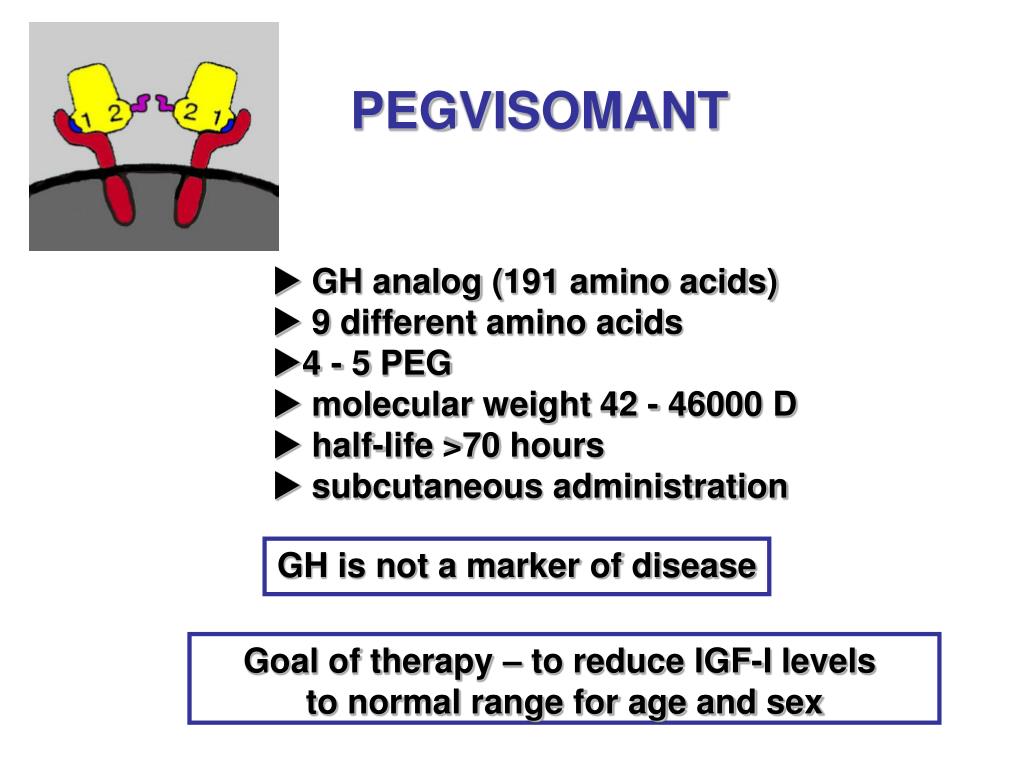 1 2 2 1

PEGVISOMANT

► GH analog (191 amino acids)
► 9 different amino acids
►4 - 5 PEG
► molecular weight 42 - 46000 D
► half-life >70 hours
► subcutaneous administration

GH is not a marker of disease

Goal of therapy – to reduce IGF-I levels to normal range for age and sex